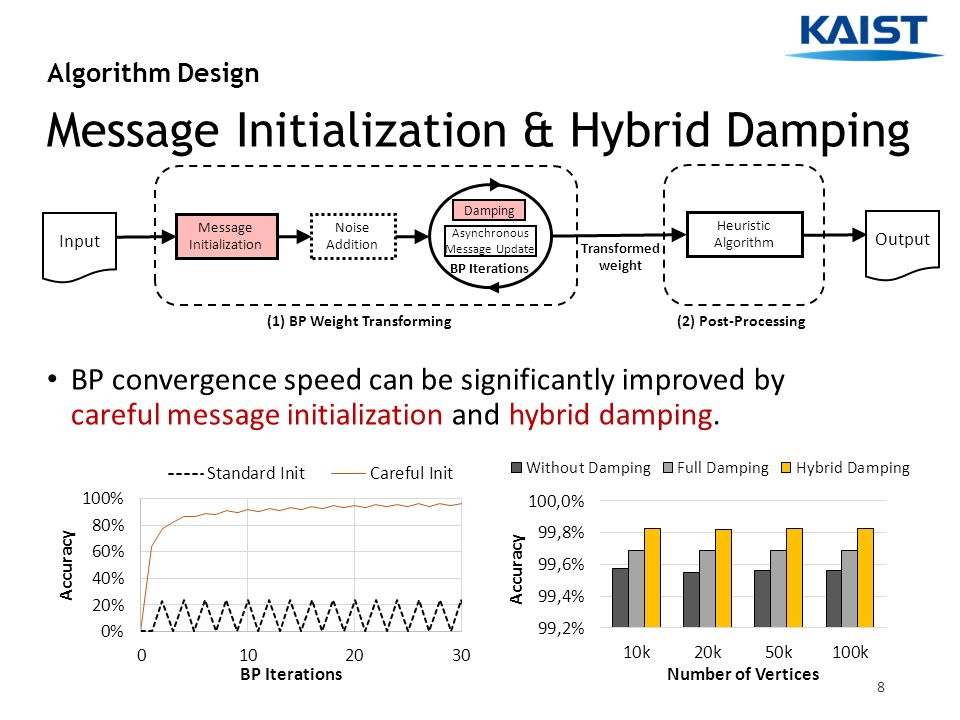 KAIST

Algorithm Design

Message Initialization & Hybrid Damping

Input

Message Initialization

Noise Addition

Damping

Asynchronous Message Update

BP Iterations

Transformed weight

Heuristic Algorithm

Output

(1) BP Weight Transforming

(2) Post-Processing

• BP convergence speed can be significantly improved by careful message initialization and hybrid damping.

Standard Init
Careful Init

100%
80%
60%
40%
20%
0%

Accuracy

0
10
20
30

BP Iterations

Without Damping
Full Damping
Hybrid Damping

100,0%
99,8%
99,6%
99,4%
99,2%

Accuracy

10k
20k
50k
100k

Number of Vertices

8